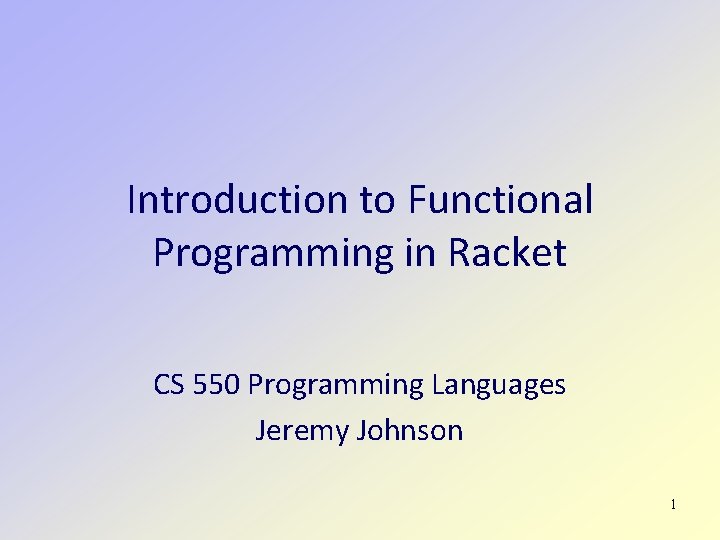 Introduction to Functional Programming in Racket

CS 550 Programming Languages
Jeremy Johnson

1